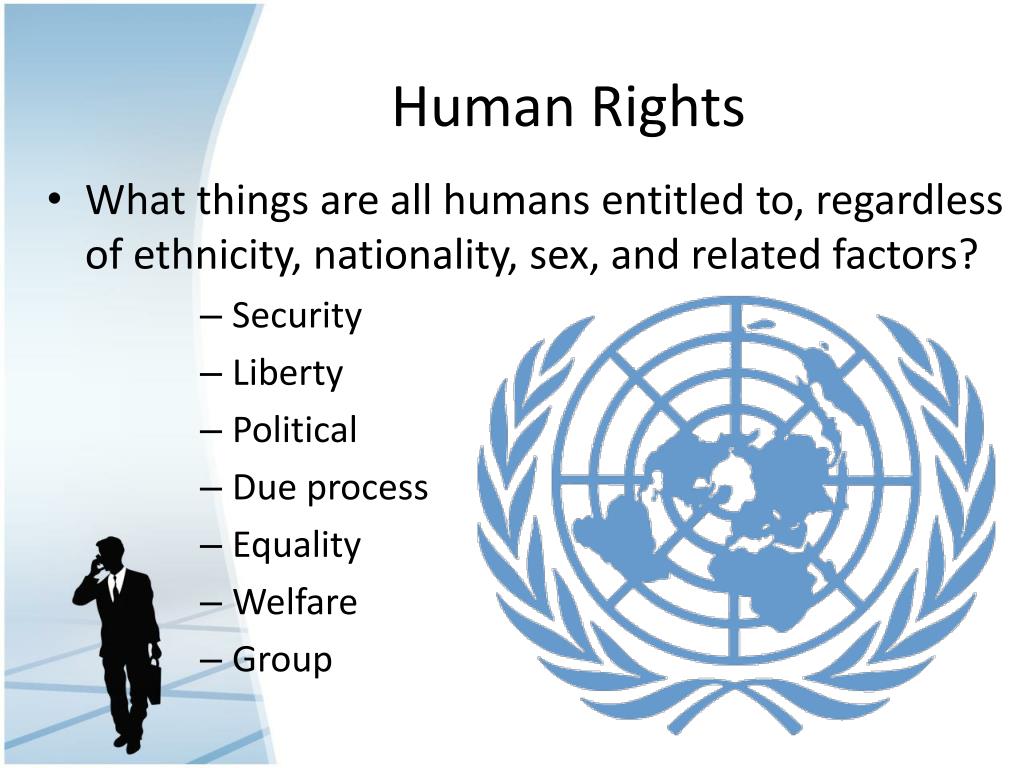 Human Rights

• What things are all humans entitled to, regardless of ethnicity, nationality, sex, and related factors?
– Security
– Liberty
– Political
– Due process
– Equality
– Welfare
– Group